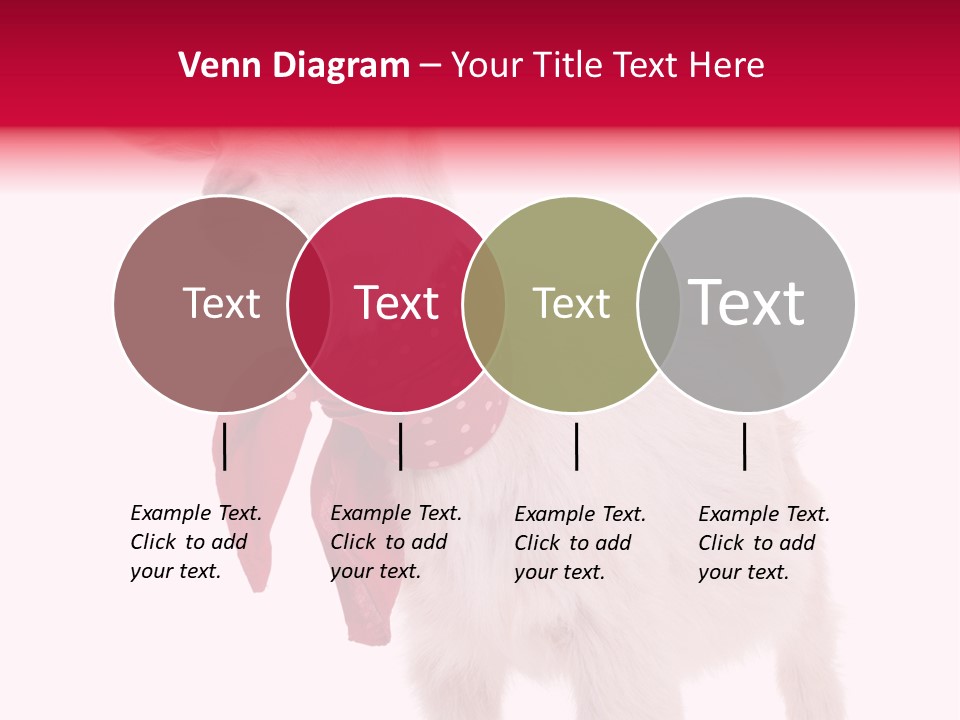 Venn Diagram – Your Title Text Here

Text

Text

Text

Text

Example Text. Click to add your text.

Example Text. Click to add your text.

Example Text. Click to add your text.

Example Text. Click to add your text.